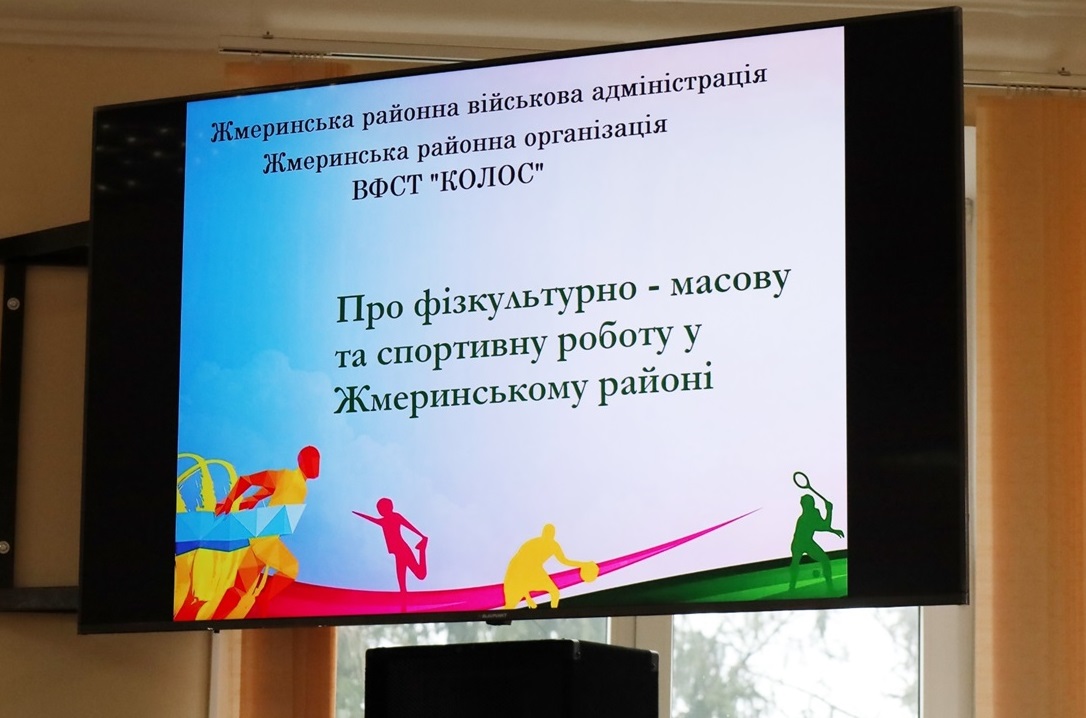 Жмеринська районна військова адміністрація
Жмеринська районна організація
ВФСТ "КОЛОС"

Про фізкультурно - масову та спортивну роботу у Жмеринському районі